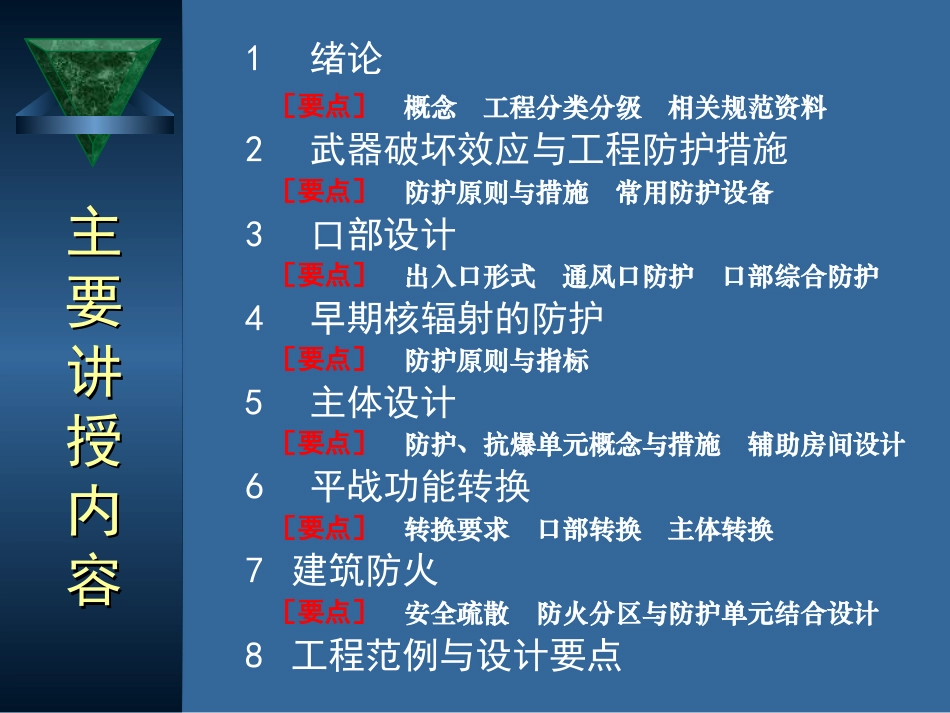 主要讲授内容

1 绪论
［要点］ 概念 工程分类分级 相关规范资料
2 武器破坏效应与工程防护措施
［要点］ 防护原则与措施 常用防护设备
3 口部设计
［要点］ 出入口形式 通风口防护 口部综合防护
4 早期核辐射的防护
［要点］ 防护原则与指标
5 主体设计
［要点］ 防护、抗爆单元概念与措施 辅助房间设计
6 平战功能转换
［要点］ 转换要求 口部转换 主体转换
7 建筑防火
［要点］ 安全疏散 防火分区与防护单元结合设计
8 工程范例与设计要点